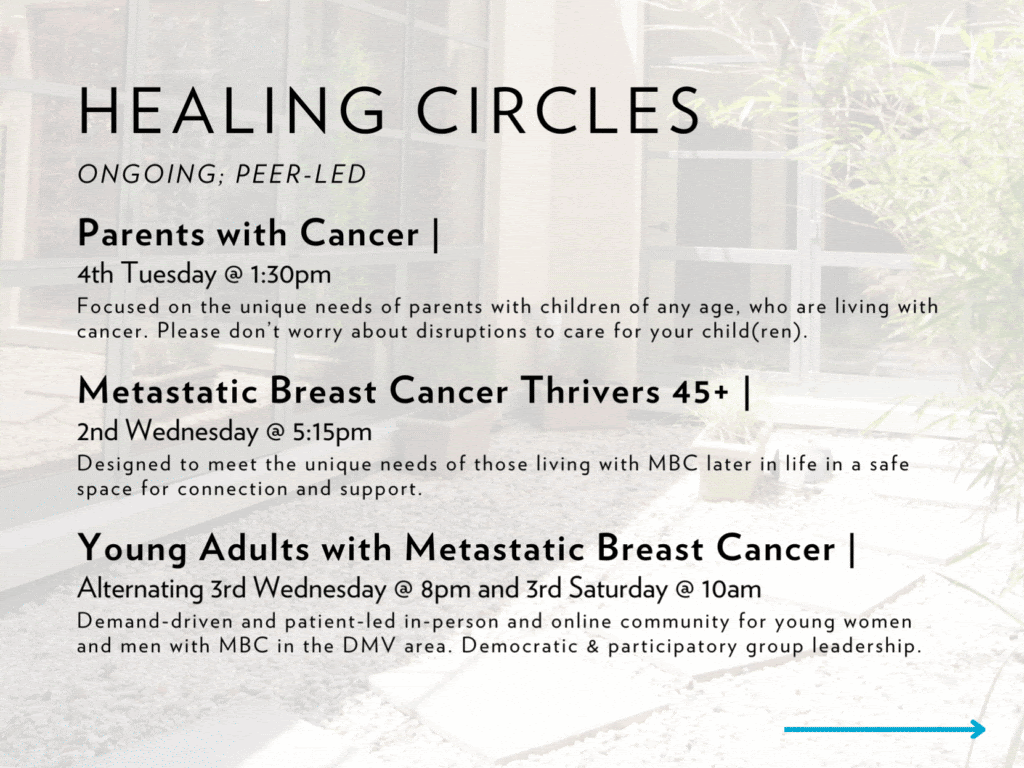 HEALING CIRCLES

ONGOING; PEER-LED

Parents with Cancer |

4th Tuesday @ 1:30pm

Focused on the unique needs of parents with children of any age, who are living with cancer. Please don't worry about disruptions to care for your child(ren).

Metastatic Breast Cancer Thrivers 45+ |

2nd Wednesday @ 5:15pm

Designed to meet the unique needs of those living with MBC later in life in a safe space for connection and support.

Young Adults with Metastatic Breast Cancer |

Alternating 3rd Wednesday @ 8pm and 3rd Saturday @ 10am

Demand-driven and patient-led in-person and online community for young women and men with MBC in the DMV area. Democratic & participatory group leadership.